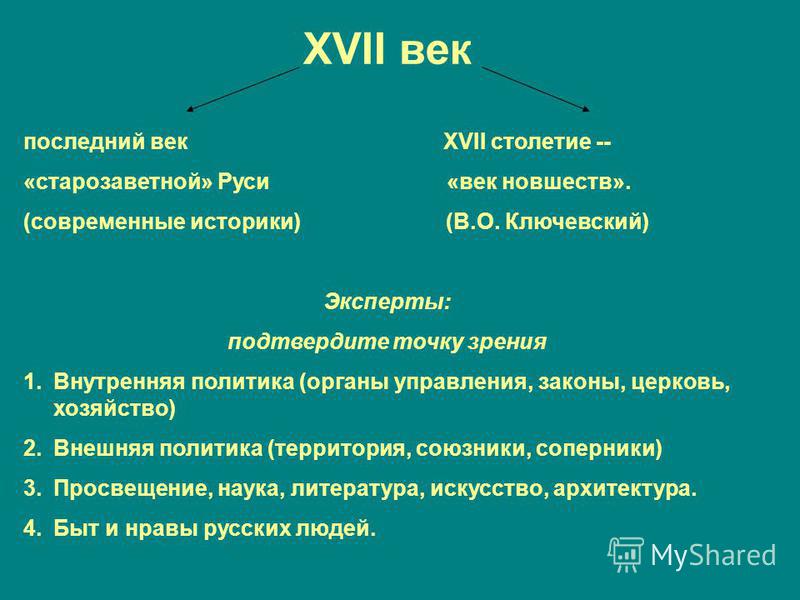 XVII век

последний век «старозаветной» Руси (современные историки)

XVII столетие -- «век новшеств». (В.О. Ключевский)

Эксперты:
подтвердите точку зрения

1. Внутренняя политика (органы управления, законы, церковь, хозяйство)
2. Внешняя политика (территория, союзники, соперники)
3. Просвещение, наука, литература, искусство, архитектура.
4. Быт и нравы русских людей.

MyShared